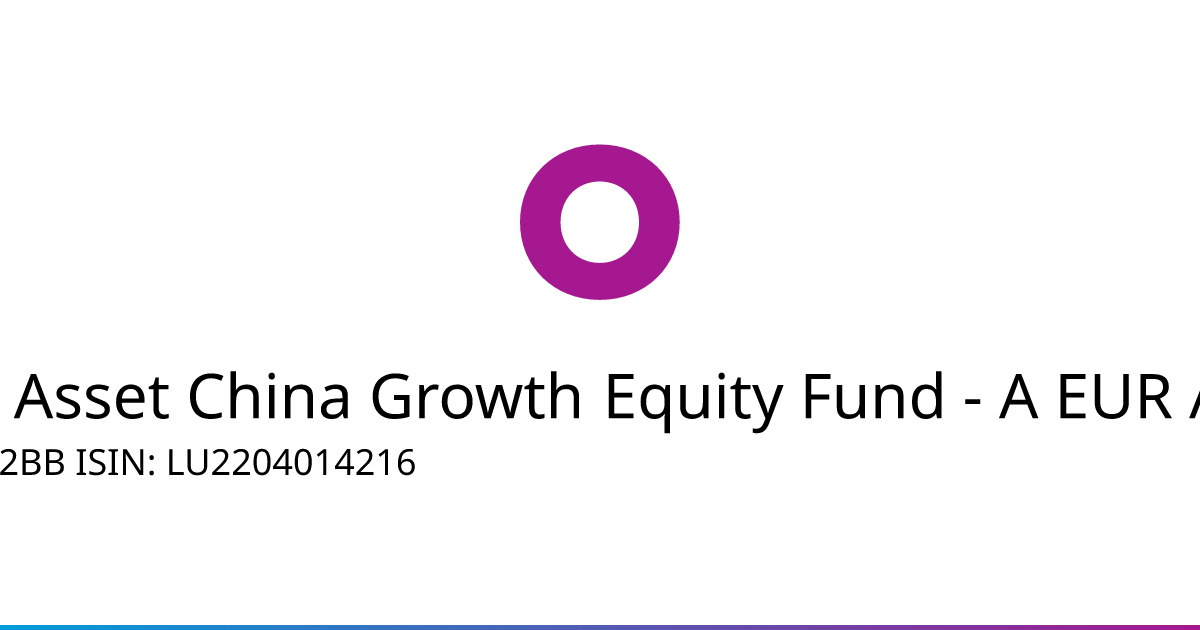 Asset China Growth Equity Fund - A EUR

2BB ISIN: LU2204014216